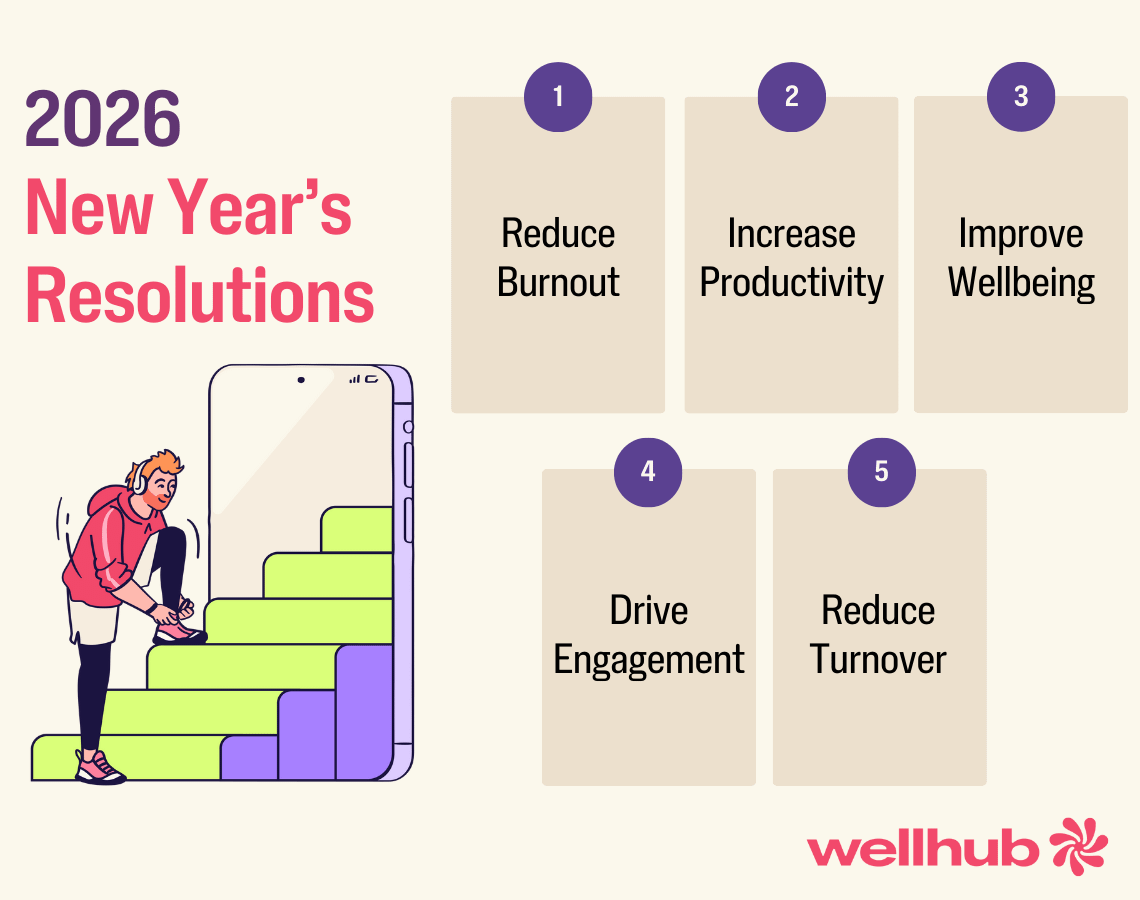 2026
New Year's
Resolutions

1
Reduce Burnout

2
Increase Productivity

3
Improve Wellbeing

4
Drive Engagement

5
Reduce Turnover

wellhub